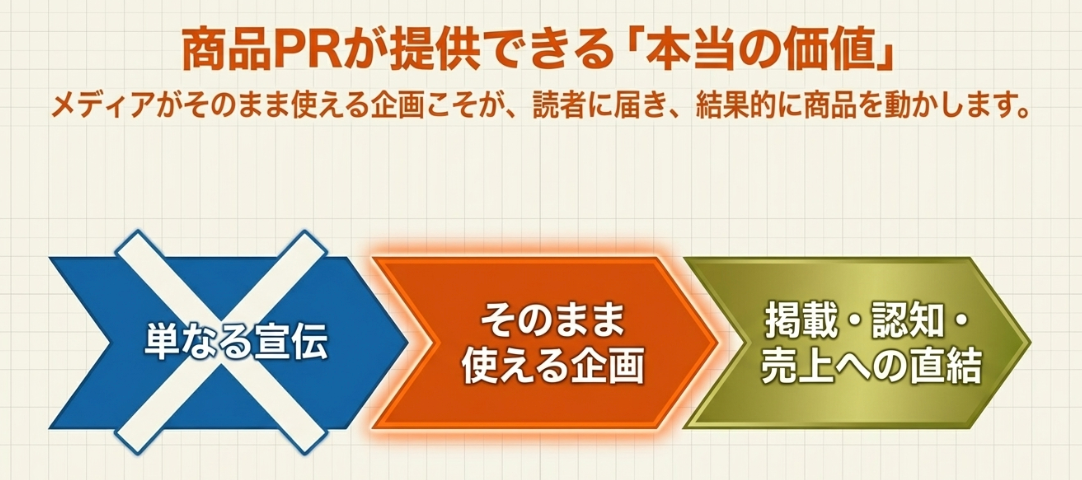 商品PRが提供できる「本当の価値」

メディアがそのまま使える企画こそが、読者に届き、結果的に商品を動かします。

単なる宣伝

そのまま使える企画

掲載・認知・売上への直結